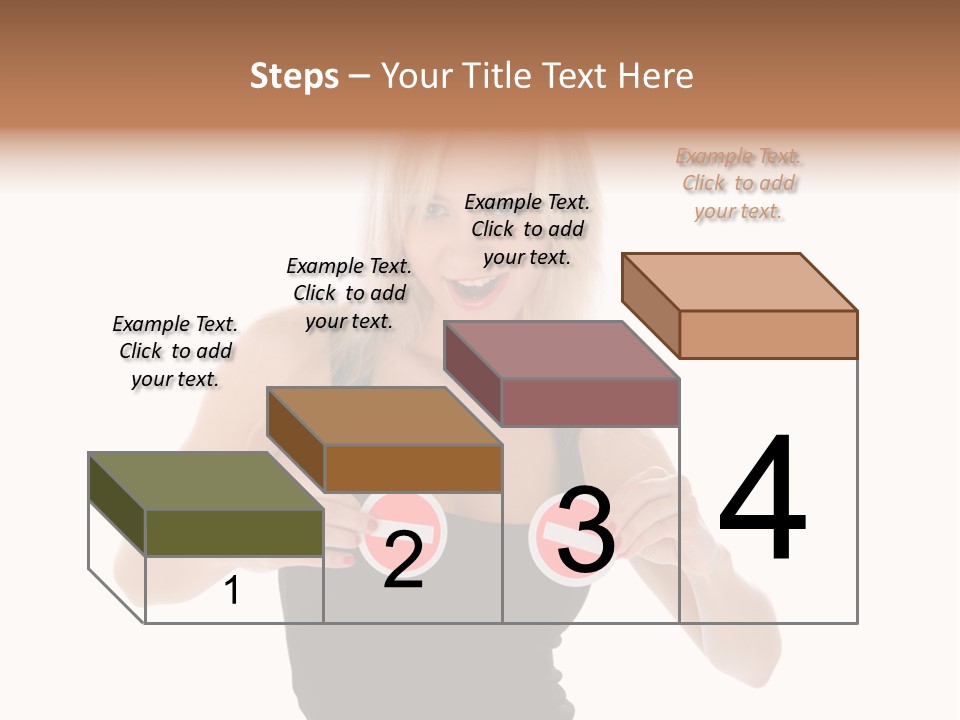 Steps – Your Title Text Here

Example Text. Click to add your text.

Example Text. Click to add your text.

Example Text. Click to add your text.

Example Text. Click to add your text.

1

2

3

4